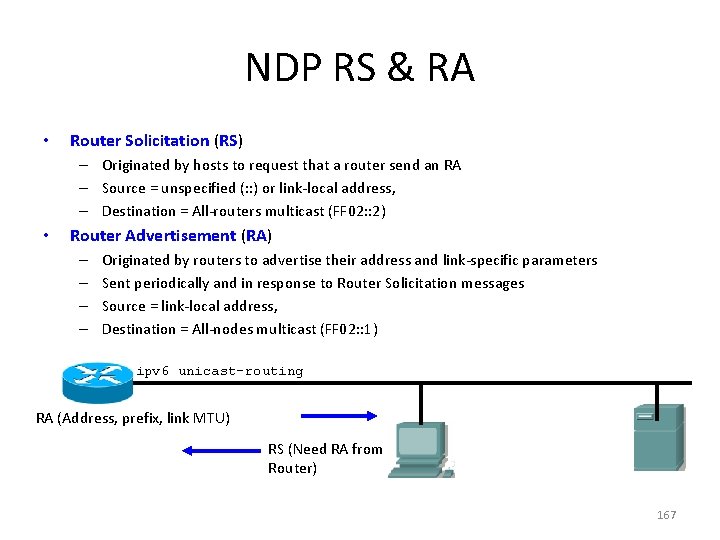 NDP RS & RA

• Router Solicitation (RS)
  – Originated by hosts to request that a router send an RA
  – Source = unspecified (::) or link-local address,
  – Destination = All-routers multicast (FF02::2)
• Router Advertisement (RA)
  – Originated by routers to advertise their address and link-specific parameters
  – Sent periodically and in response to Router Solicitation messages
  – Source = link-local address,
  – Destination = All-nodes multicast (FF02::1)

ipv6 unicast-routing

RA (Address, prefix, link MTU)

RS (Need RA from Router)

167